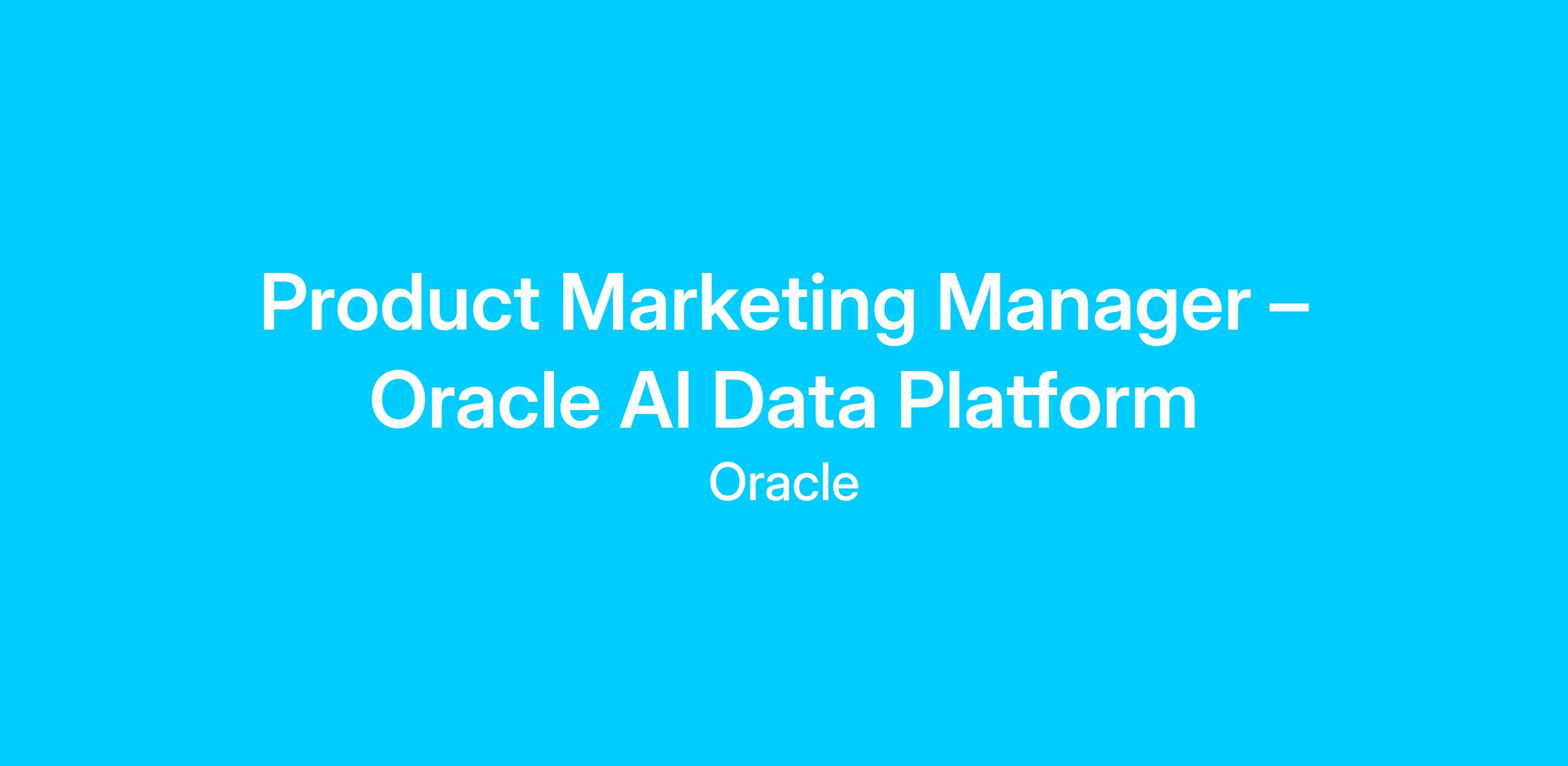 Product Marketing Manager – Oracle AI Data Platform

Oracle